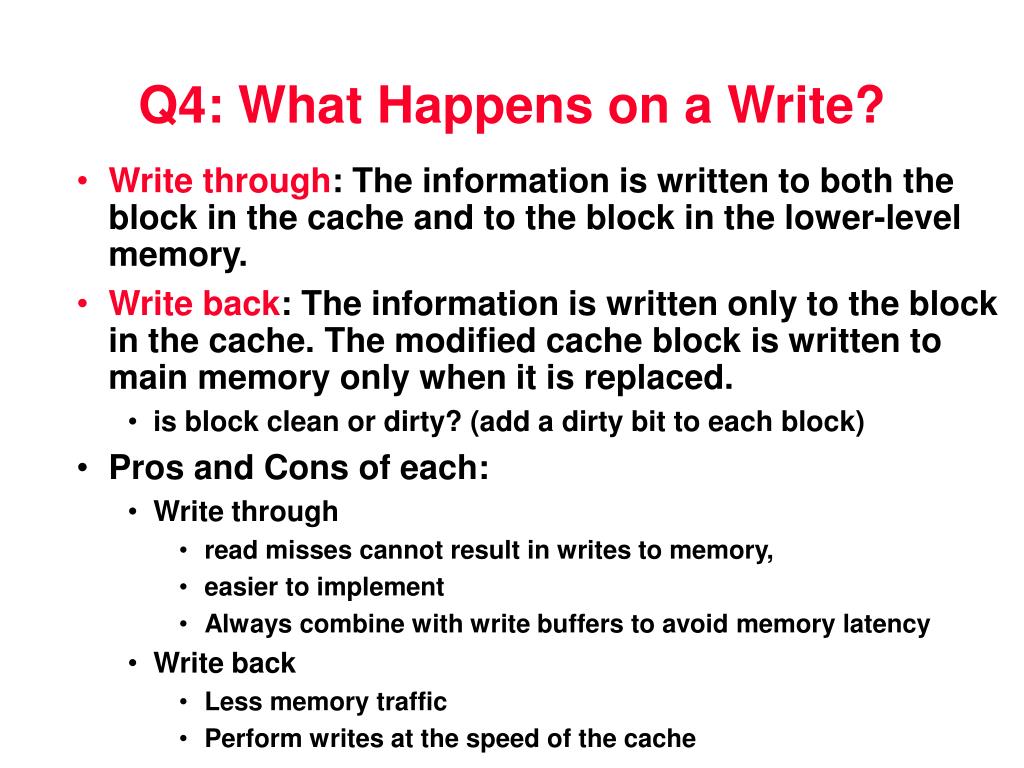 Q4: What Happens on a Write?

• Write through: The information is written to both the block in the cache and to the block in the lower-level memory.
• Write back: The information is written only to the block in the cache. The modified cache block is written to main memory only when it is replaced.
  • is block clean or dirty? (add a dirty bit to each block)
• Pros and Cons of each:
  • Write through
    • read misses cannot result in writes to memory,
    • easier to implement
    • Always combine with write buffers to avoid memory latency
  • Write back
    • Less memory traffic
    • Perform writes at the speed of the cache